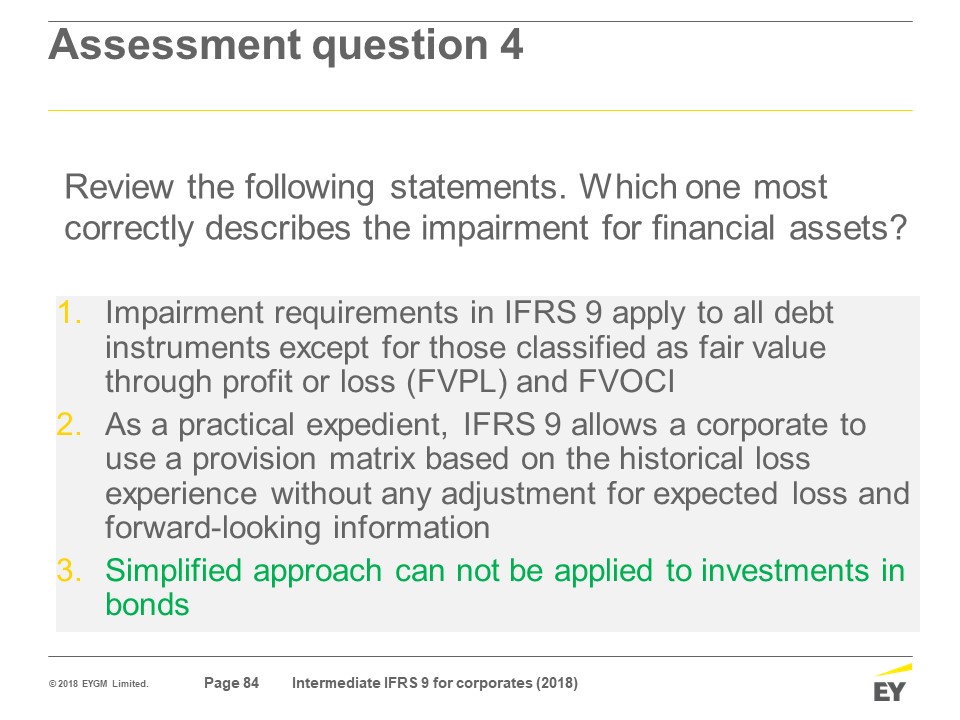 Assessment question 4

Review the following statements. Which one most correctly describes the impairment for financial assets?

1. Impairment requirements in IFRS 9 apply to all debt instruments except for those classified as fair value through profit or loss (FVPL) and FVOCI
2. As a practical expedient, IFRS 9 allows a corporate to use a provision matrix based on the historical loss experience without any adjustment for expected loss and forward-looking information
3. Simplified approach can not be applied to investments in bonds

© 2018 EYGM Limited. Page 84 Intermediate IFRS 9 for corporates (2018)

EY